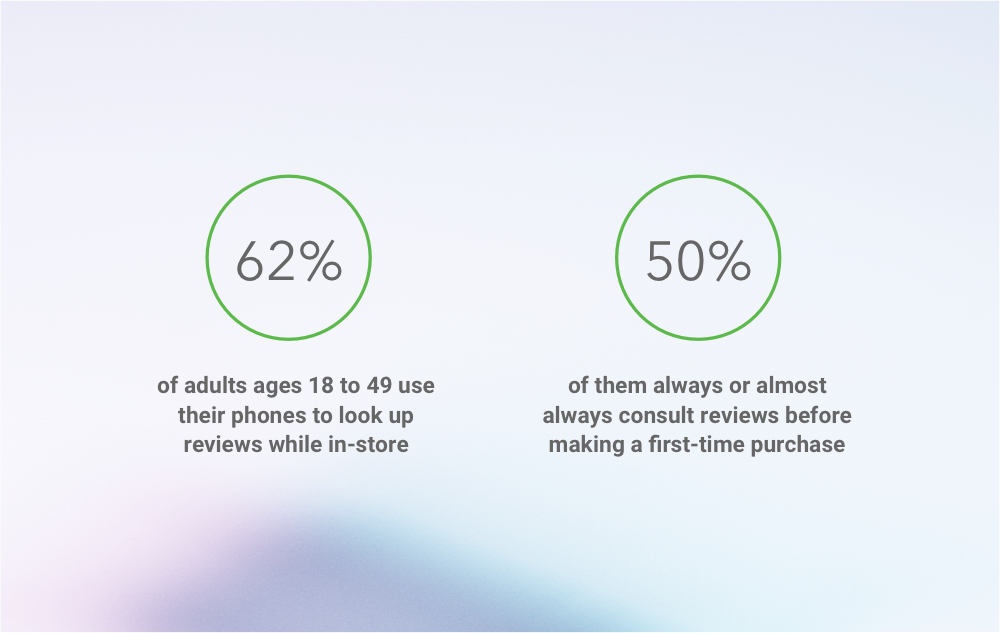 62%

of adults ages 18 to 49 use their phones to look up reviews while in-store

50%

of them always or almost always consult reviews before making a first-time purchase